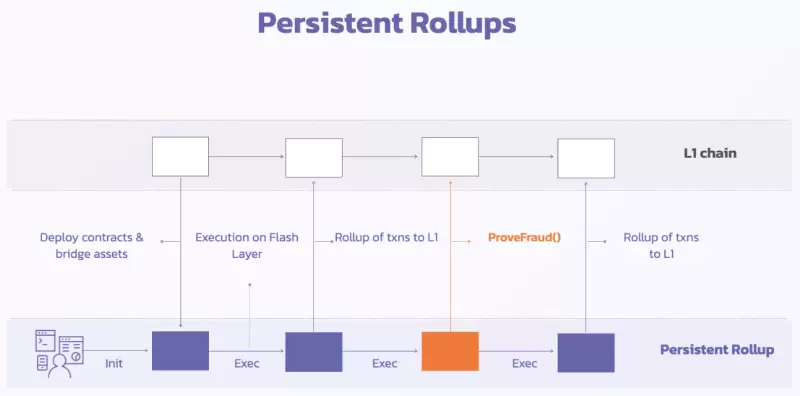 Persistent Rollups

L1 chain

Deploy contracts & bridge assets

Execution on Flash Layer

Rollup of txns to L1

ProveFraud()

Rollup of txns to L1

Init

Exec

Exec

Exec

Persistent Rollup